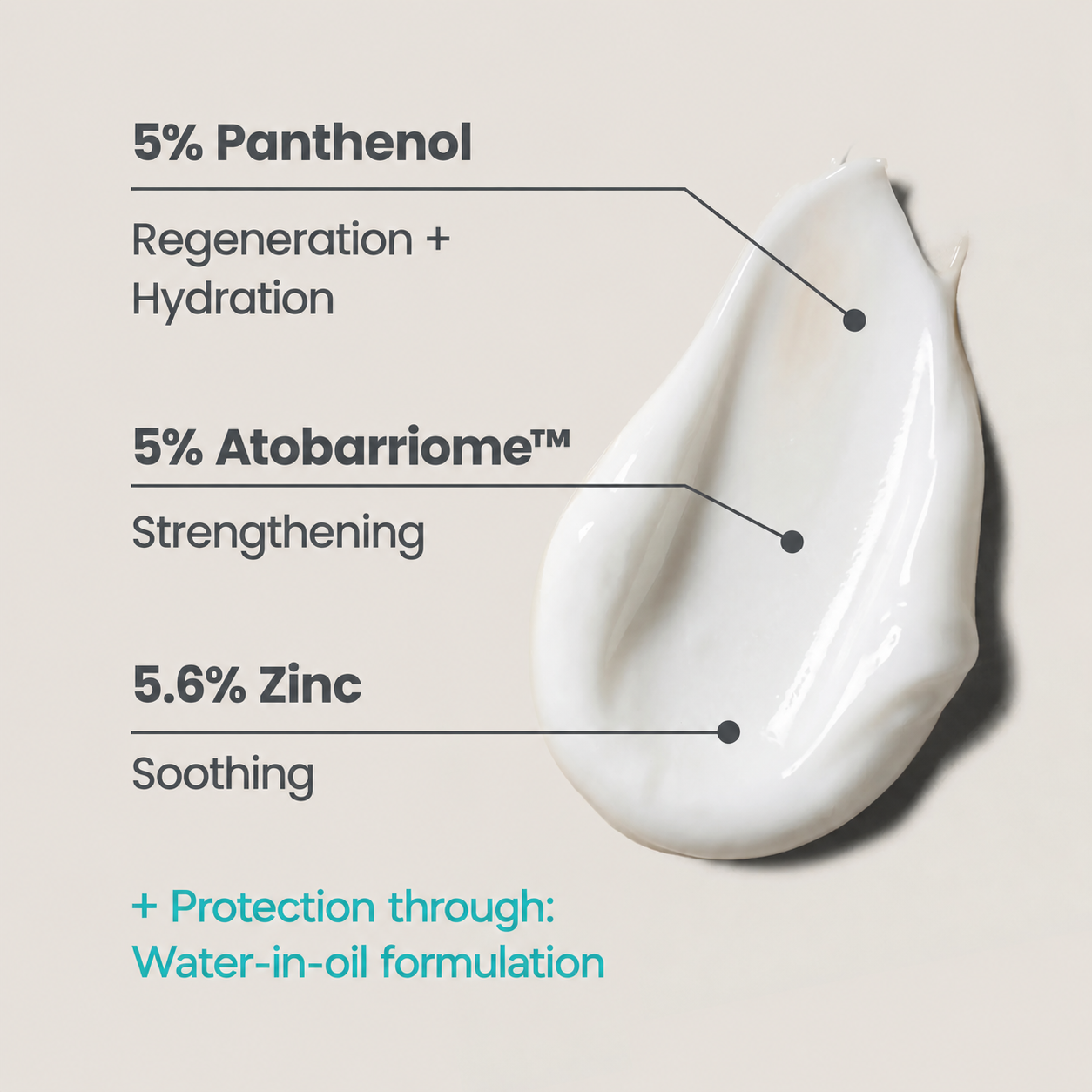 5% Panthenol

Regeneration + Hydration

5% Atobarriome™

Strengthening

5.6% Zinc

Soothing

+ Protection through: Water-in-oil formulation